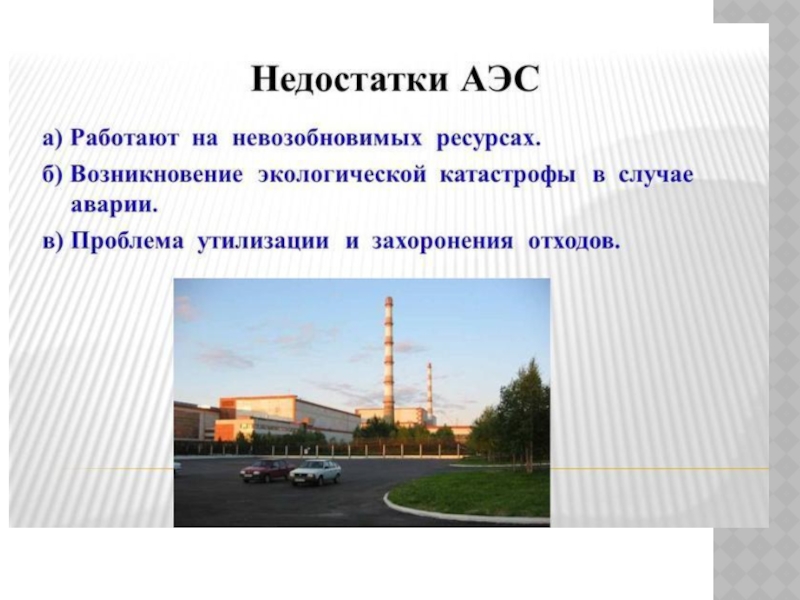 Недостатки АЭС

а) Работают на невозобновимых ресурсах.

б) Возникновение экологической катастрофы в случае аварии.

в) Проблема утилизации и захоронения отходов.